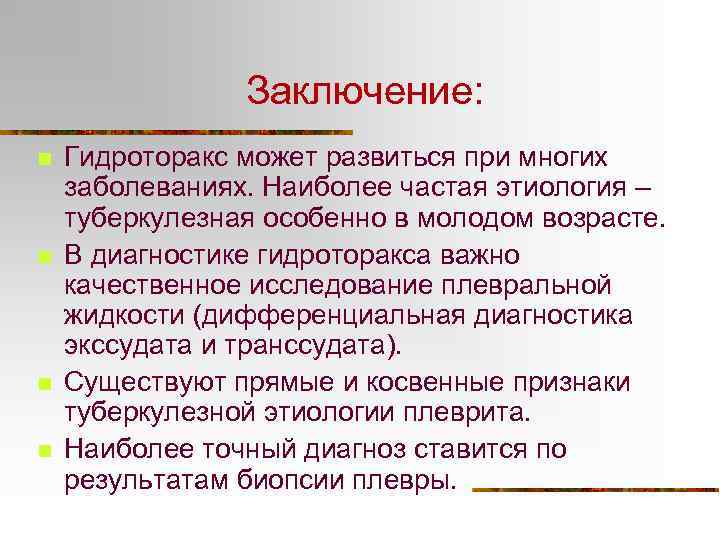 Заключение:

Гидроторакс может развиться при многих заболеваниях. Наиболее частая этиология – туберкулезная особенно в молодом возрасте.

В диагностике гидроторакса важно качественное исследование плевральной жидкости (дифференциальная диагностика экссудата и транссудата).

Существуют прямые и косвенные признаки туберкулезной этиологии плеврита.

Наиболее точный диагноз ставится по результатам биопсии плевры.